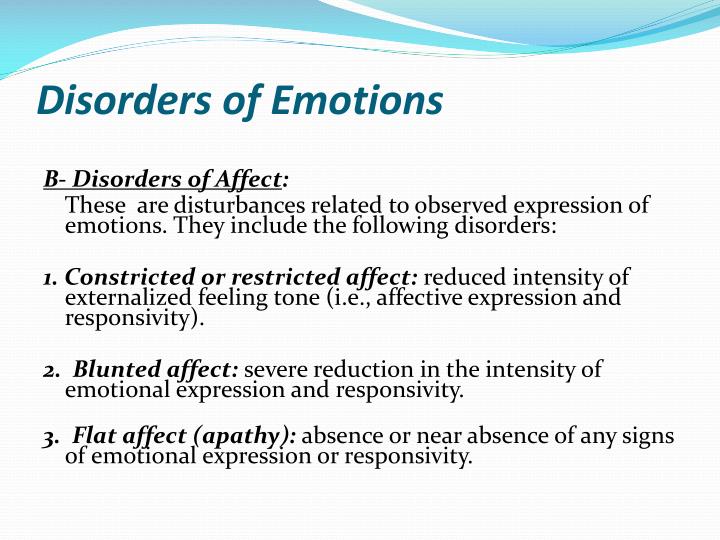 Disorders of Emotions

B- Disorders of Affect:
These are disturbances related to observed expression of emotions. They include the following disorders:

1. Constricted or restricted affect: reduced intensity of externalized feeling tone (i.e., affective expression and responsivity).

2. Blunted affect: severe reduction in the intensity of emotional expression and responsivity.

3. Flat affect (apathy): absence or near absence of any signs of emotional expression or responsivity.